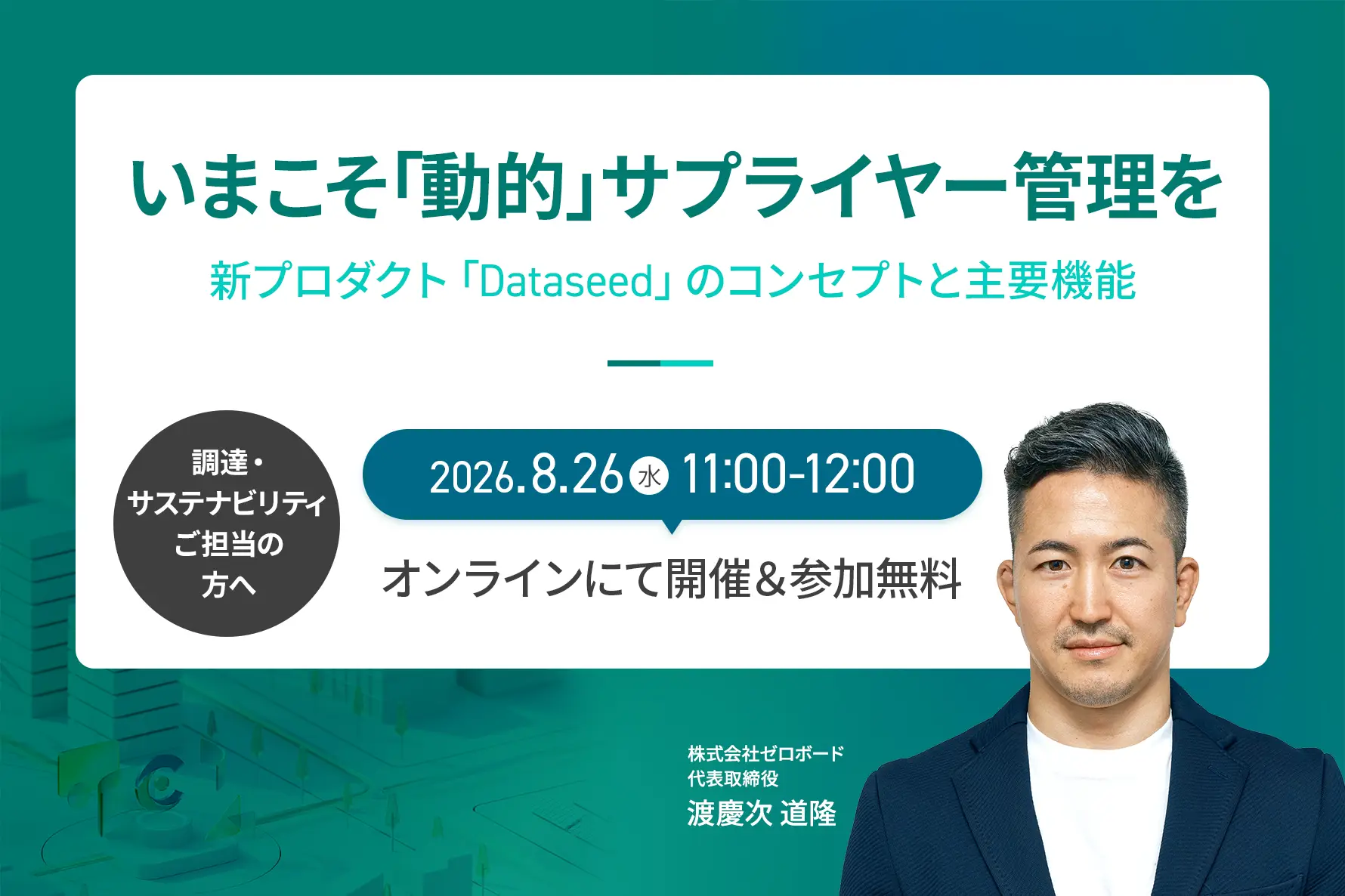 いまこそ「動的」サプライヤー管理を

新プロダクト「Dataseed」のコンセプトと主要機能

調達・サステナビリティご担当の方へ

2026.8.26 水 11:00-12:00

オンラインにて開催＆参加無料

株式会社ゼロボード
代表取締役
渡慶次 道隆